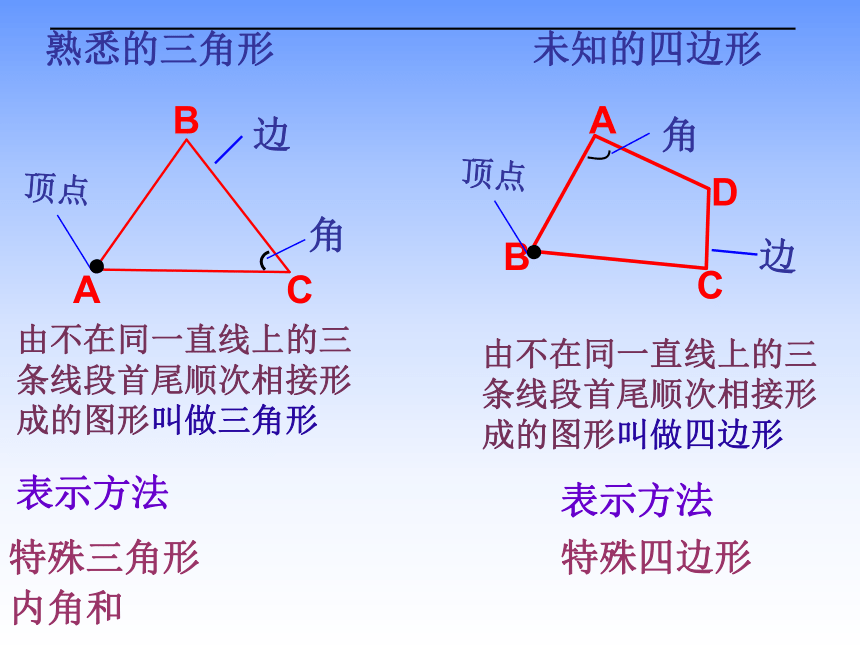 熟悉的三角形

B
边
顶点
角
A
C

由不在同一直线上的三条线段首尾顺次相接形成的图形叫做三角形

表示方法

特殊三角形

内角和

未知的四边形

A
角
顶点
D
B
边
C

由不在同一直线上的三条线段首尾顺次相接形成的图形叫做四边形

表示方法

特殊四边形